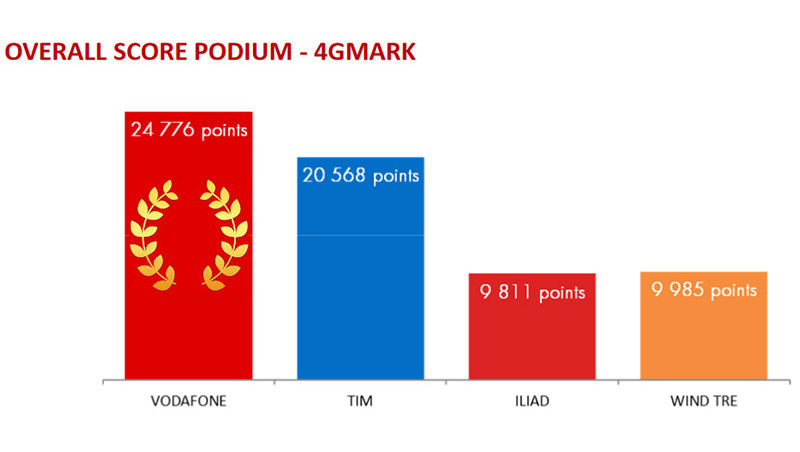 OVERALL SCORE PODIUM - 4GMARK

24 776 points

20 568 points

9 811 points

9 985 points

VODAFONE

TIM

ILIAD

WIND TRE